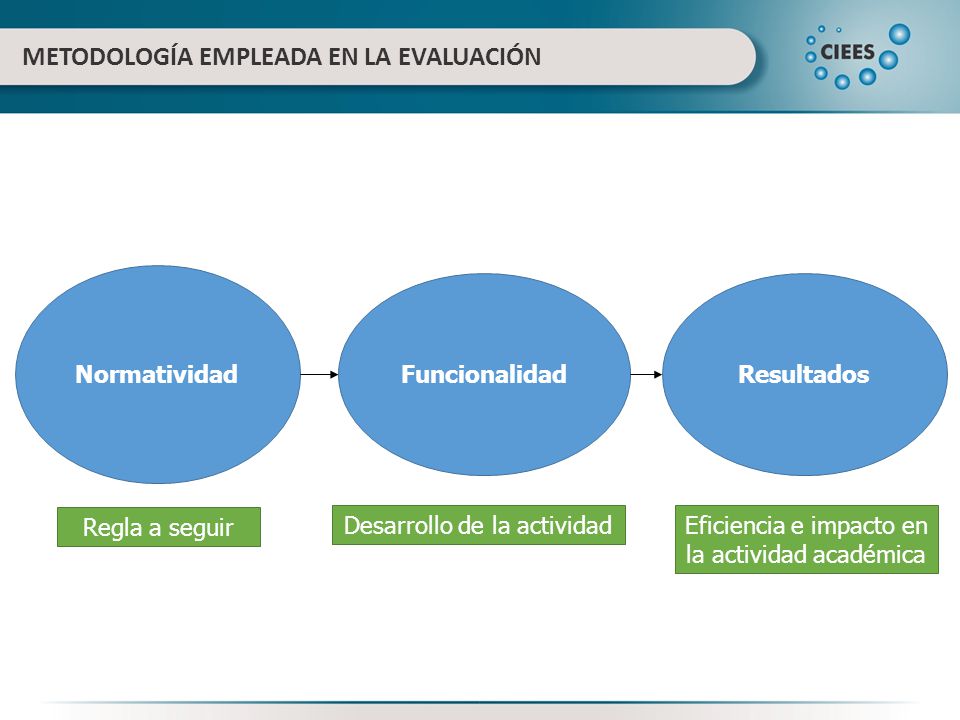 METODOLOGÍA EMPLEADA EN LA EVALUACIÓN

CIEES

Normatividad

Funcionalidad

Resultados

Regla a seguir

Desarrollo de la actividad

Eficiencia e impacto en la actividad académica